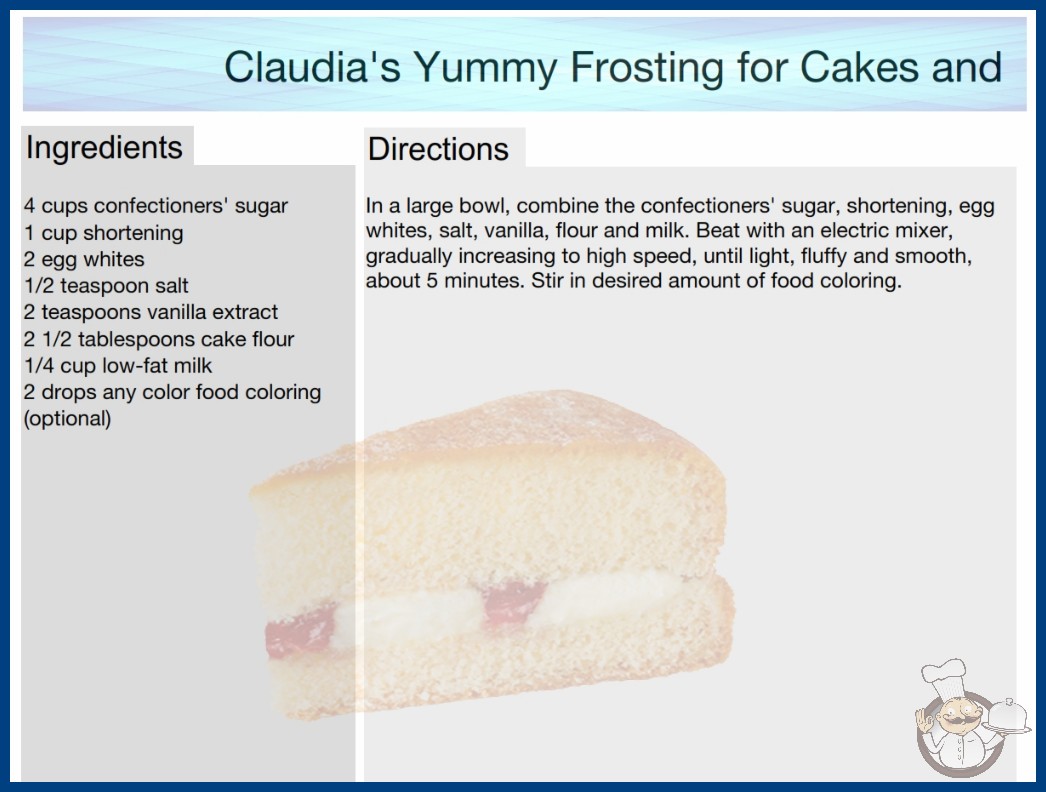 Claudia's Yummy Frosting for Cakes and

Ingredients

4 cups confectioners' sugar
1 cup shortening
2 egg whites
1/2 teaspoon salt
2 teaspoons vanilla extract
2 1/2 tablespoons cake flour
1/4 cup low-fat milk
2 drops any color food coloring (optional)

Directions

In a large bowl, combine the confectioners' sugar, shortening, egg whites, salt, vanilla, flour and milk. Beat with an electric mixer, gradually increasing to high speed, until light, fluffy and smooth, about 5 minutes. Stir in desired amount of food coloring.